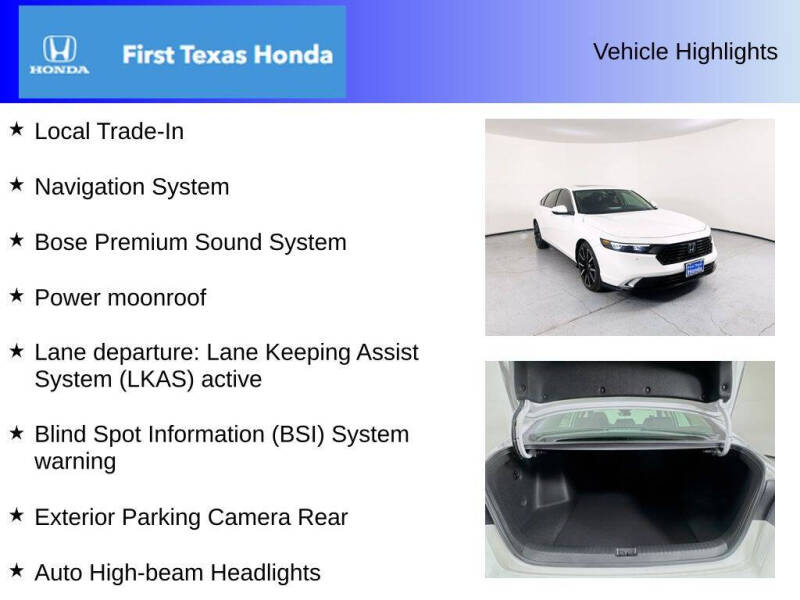 HONDA

First Texas Honda

Vehicle Highlights

★ Local Trade-In

★ Navigation System

★ Bose Premium Sound System

★ Power moonroof

★ Lane departure: Lane Keeping Assist System (LKAS) active

★ Blind Spot Information (BSI) System warning

★ Exterior Parking Camera Rear

★ Auto High-beam Headlights